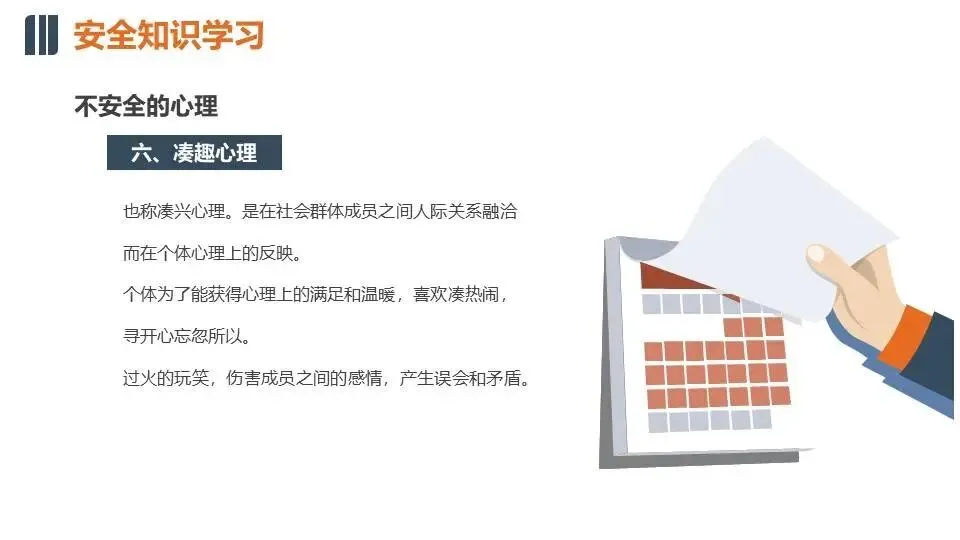 安全知识学习

不安全的心理

六、凑趣心理

也称凑兴心理。是在社会群体成员之间人际关系融洽而在个体心理上的反映。

个体为了能获得心理上的满足和温暖，喜欢凑热闹，寻开心忘忽所以。

过火的玩笑，伤害成员之间的感情，产生误会和矛盾。